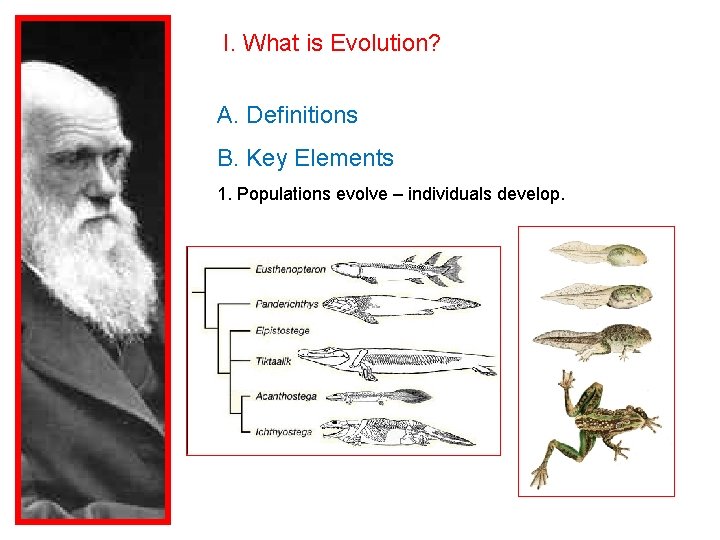 I. What is Evolution?

A. Definitions

B. Key Elements

1. Populations evolve – individuals develop.

Eusthenopteron

Panderichthys

Elpistostege

Tiktaalik

Acanthostega

Ichthyostega